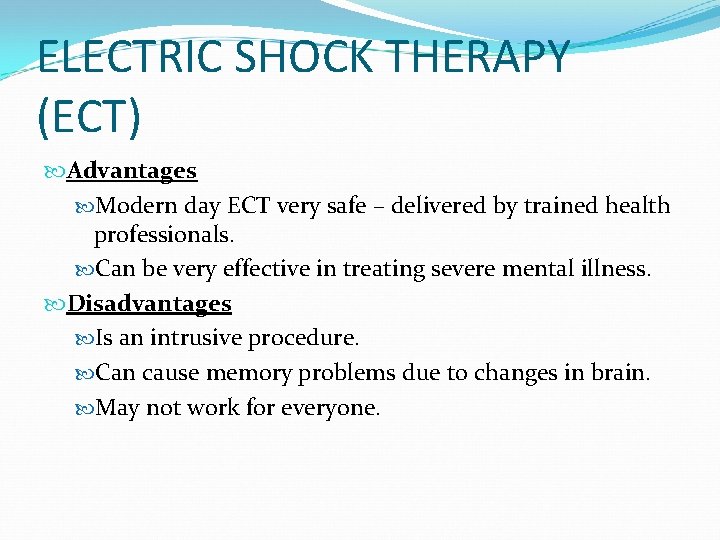 ELECTRIC SHOCK THERAPY (ECT)

Advantages

Modern day ECT very safe – delivered by trained health professionals.

Can be very effective in treating severe mental illness.

Disadvantages

Is an intrusive procedure.

Can cause memory problems due to changes in brain.

May not work for everyone.